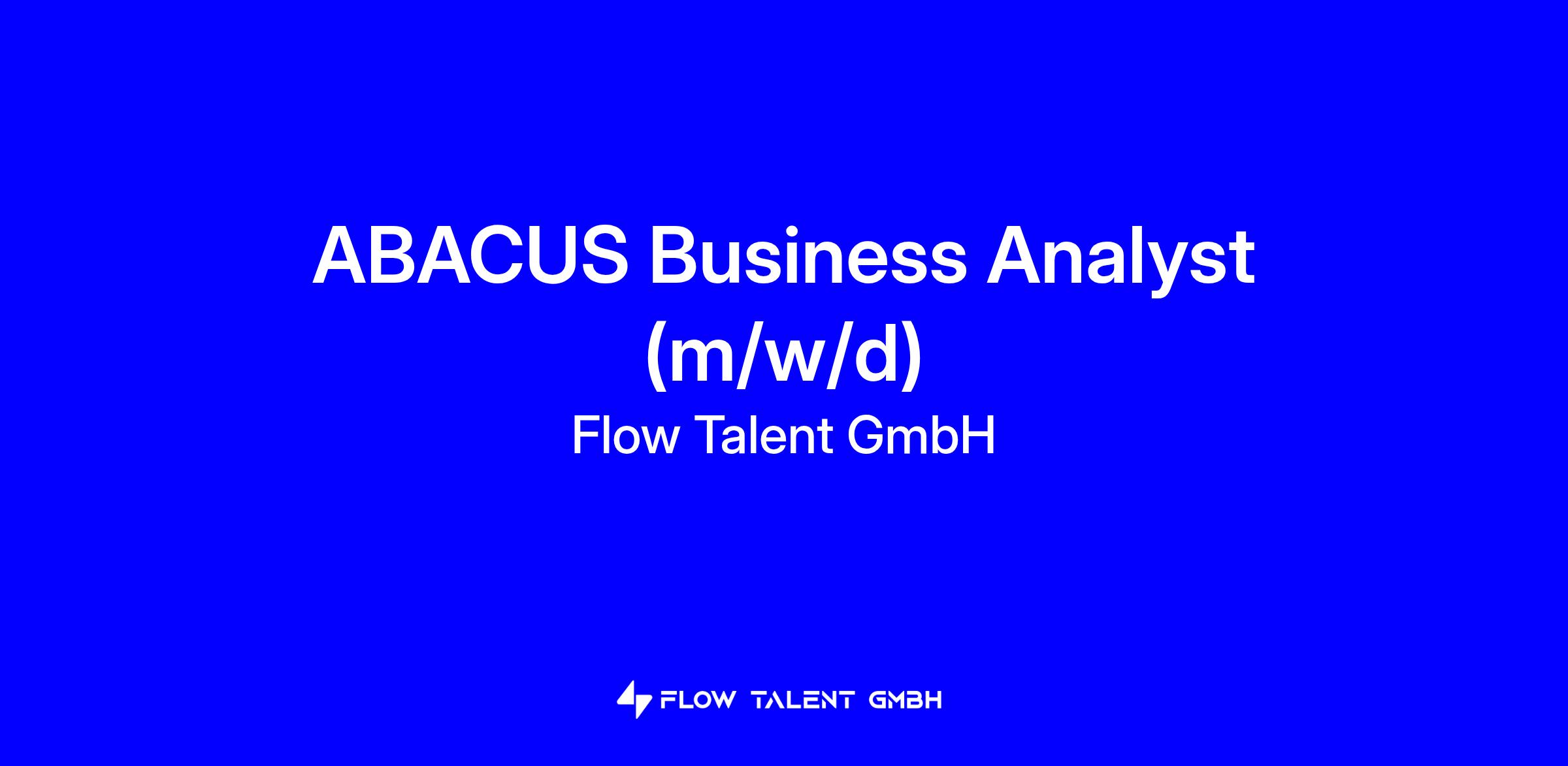 ABACUS Business Analyst (m/w/d)

Flow Talent GmbH

FLOW TALENT GMBH